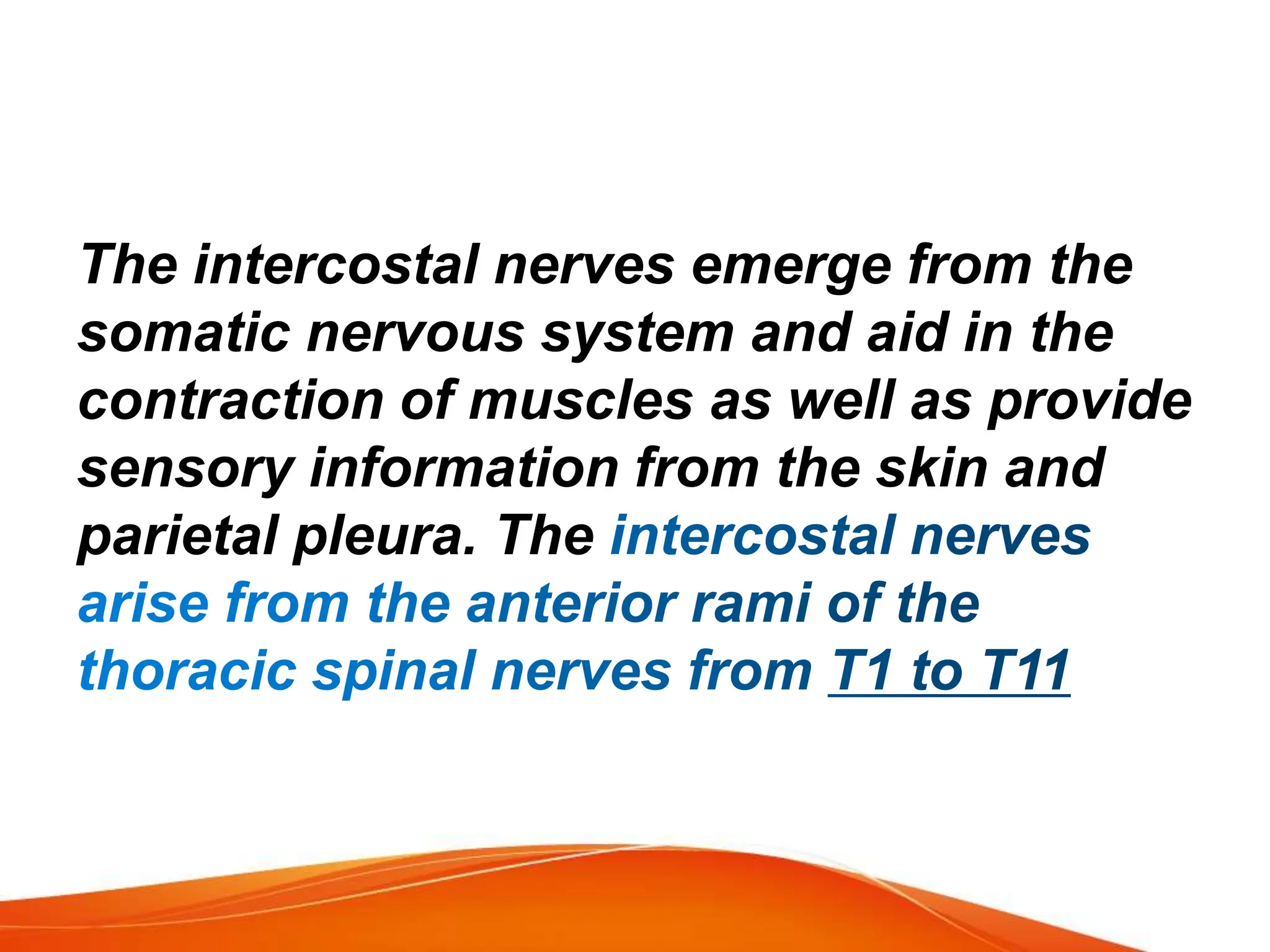 The intercostal nerves emerge from the somatic nervous system and aid in the contraction of muscles as well as provide sensory information from the skin and parietal pleura. The intercostal nerves arise from the anterior rami of the thoracic spinal nerves from T1 to T11